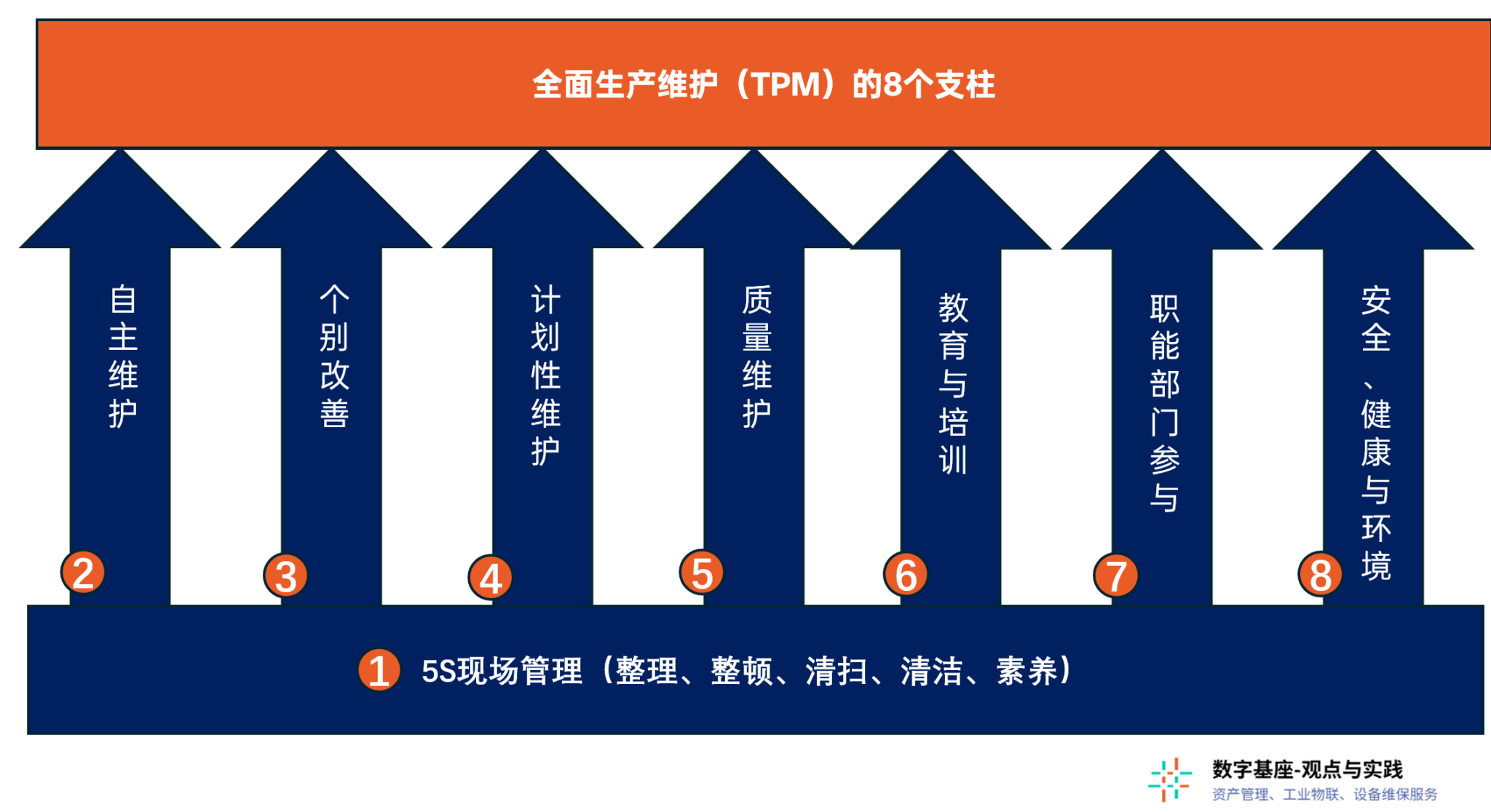 全面生产维护（TPM）的8个支柱

自主维护
2

个别改善
3

计划性维护
4

质量维护
5

教育与培训
6

职能部门参与
7

安全、健康与环境
8

1 5S现场管理（整理、整顿、清扫、清洁、素养）

数字基座-观点与实践
资产管理、工业物联、设备维保服务